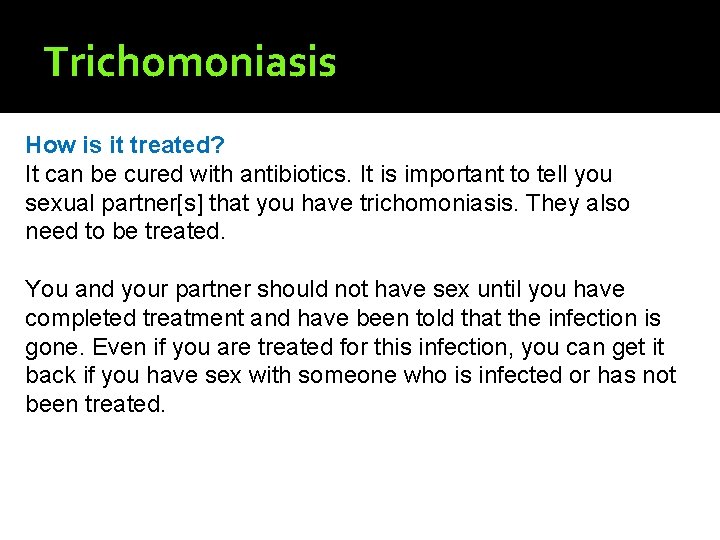 Trichomoniasis

How is it treated?
It can be cured with antibiotics. It is important to tell you sexual partner[s] that you have trichomoniasis. They also need to be treated.

You and your partner should not have sex until you have completed treatment and have been told that the infection is gone. Even if you are treated for this infection, you can get it back if you have sex with someone who is infected or has not been treated.